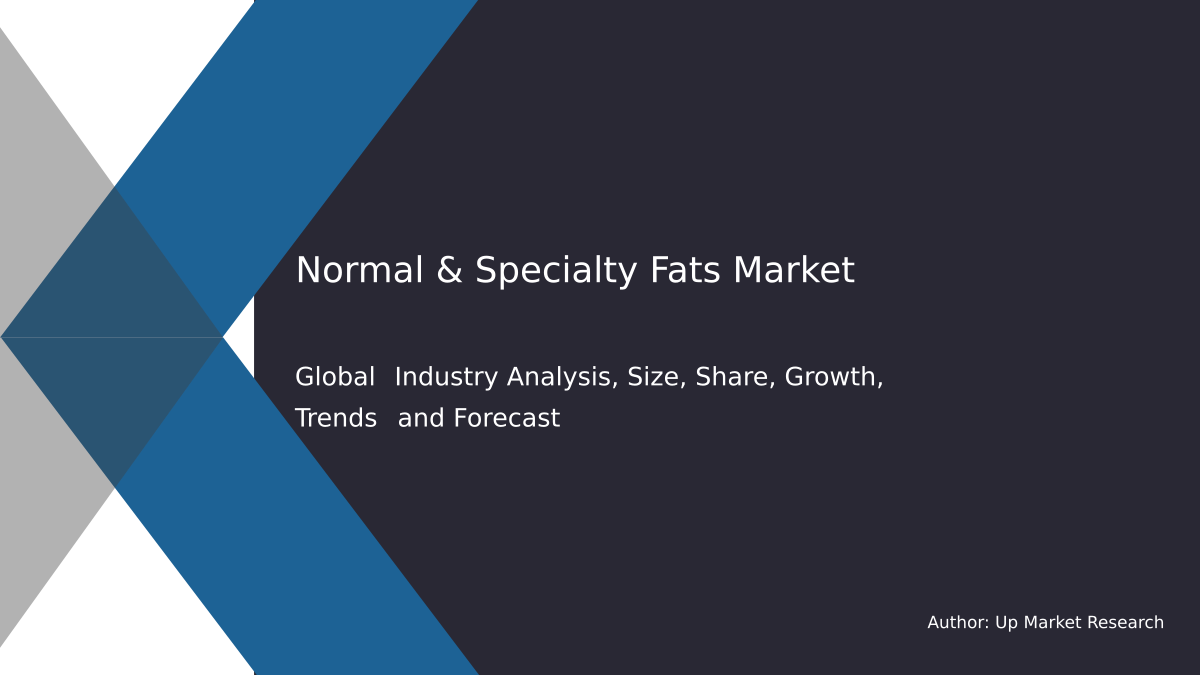 Normal & Specialty Fats Market

Global Industry Analysis, Size, Share, Growth, Trends and Forecast

Author: Up Market Research